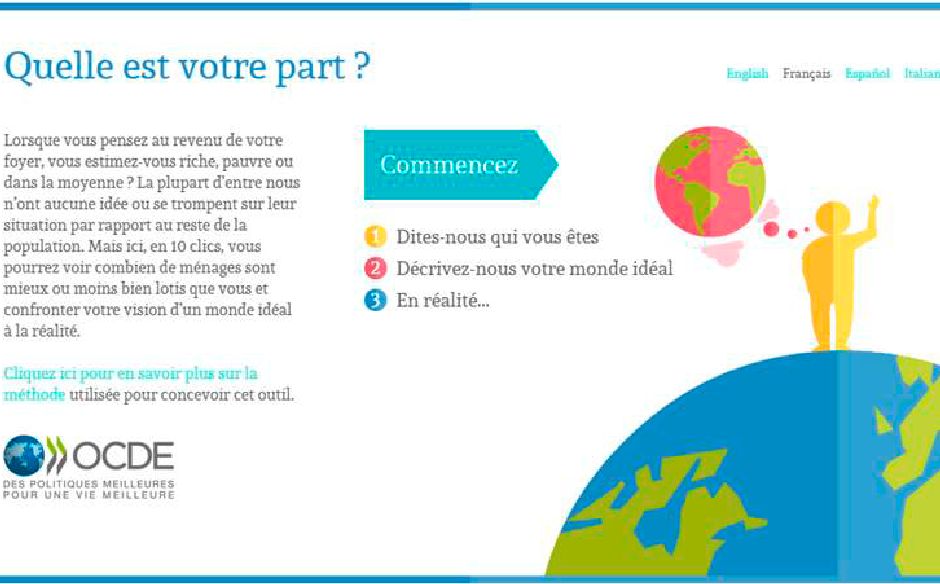 Quelle est votre part ?

English Français Español Italian

Lorsque vous pensez au revenu de votre foyer, vous estimez-vous riche, pauvre ou dans la moyenne ? La plupart d'entre nous n'ont aucune idée ou se trompent sur leur situation par rapport au reste de la population. Mais ici, en 10 clics, vous pourrez voir combien de ménages sont mieux ou moins bien lotis que vous et confronter votre vision d'un monde idéal à la réalité.

Cliquez ici pour en savoir plus sur la méthode utilisée pour concevoir cet outil.

OCDE
DES POLITIQUES MEILLEURES POUR UNE VIE MEILLEURE

Commencez

1 Dites-nous qui vous êtes
2 Décrivez-nous votre monde idéal
3 En réalité...